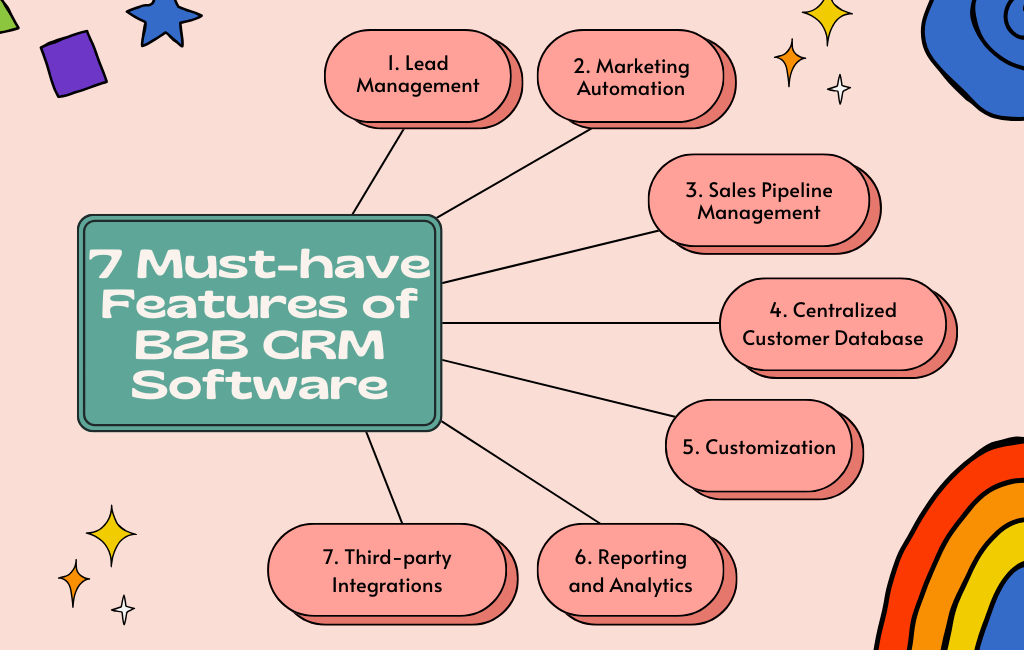 7 Must-have Features of B2B CRM Software

1. Lead Management

2. Marketing Automation

3. Sales Pipeline Management

4. Centralized Customer Database

5. Customization

6. Reporting and Analytics

7. Third-party Integrations